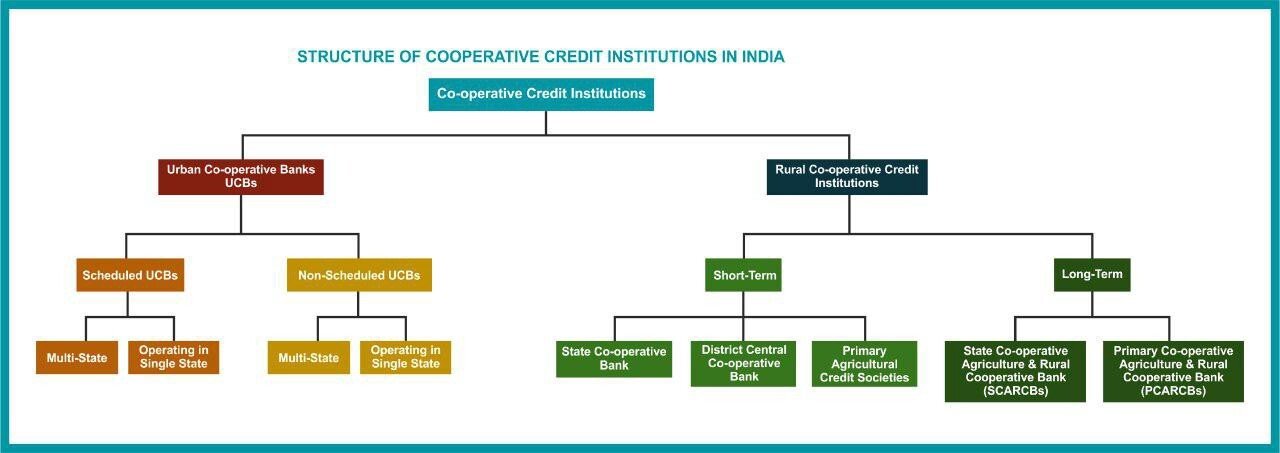 STRUCTURE OF COOPERATIVE CREDIT INSTITUTIONS IN INDIA

Co-operative Credit Institutions

Urban Co-operative Banks UCBs

Scheduled UCBs

Multi-State

Operating in Single State

Non-Scheduled UCBs

Multi-State

Operating in Single State

Rural Co-operative Credit Institutions

Short-Term

State Co-operative Bank

District Central Co-operative Bank

Primary Agricultural Credit Societies

Long-Term

State Co-operative Agriculture & Rural Cooperative Bank (SCARCBs)

Primary Co-operative Agriculture & Rural Cooperative Bank (PCARCBs)